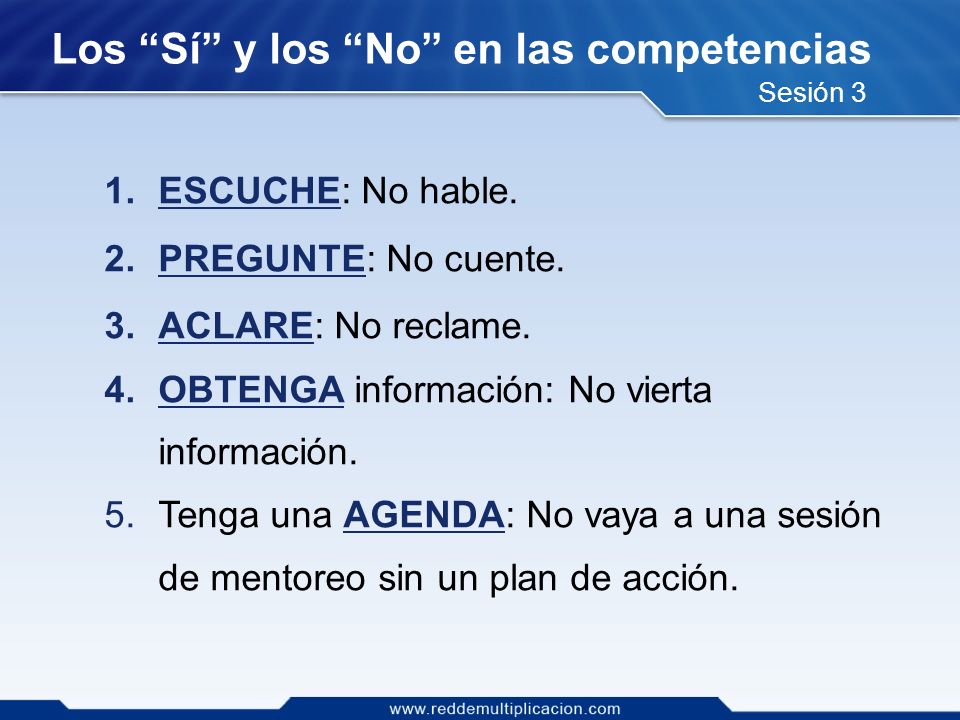 Los “Sí” y los “No” en las competencias
Sesión 3

1. ESCUCHE: No hable.
2. PREGUNTE: No cuente.
3. ACLARE: No reclame.
4. OBTENGA información: No vierta información.
5. Tenga una AGENDA: No vaya a una sesión de mentoreo sin un plan de acción.

www.reddemultiplicacion.com